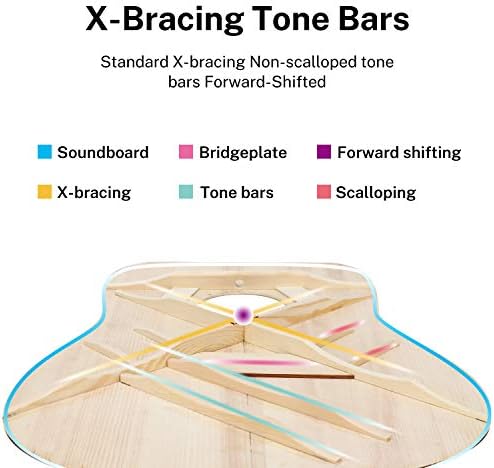 X-Bracing Tone Bars

Standard X-bracing Non-scalloped tone bars Forward-Shifted

Soundboard
Bridgeplate
Forward shifting
X-bracing
Tone bars
Scalloping